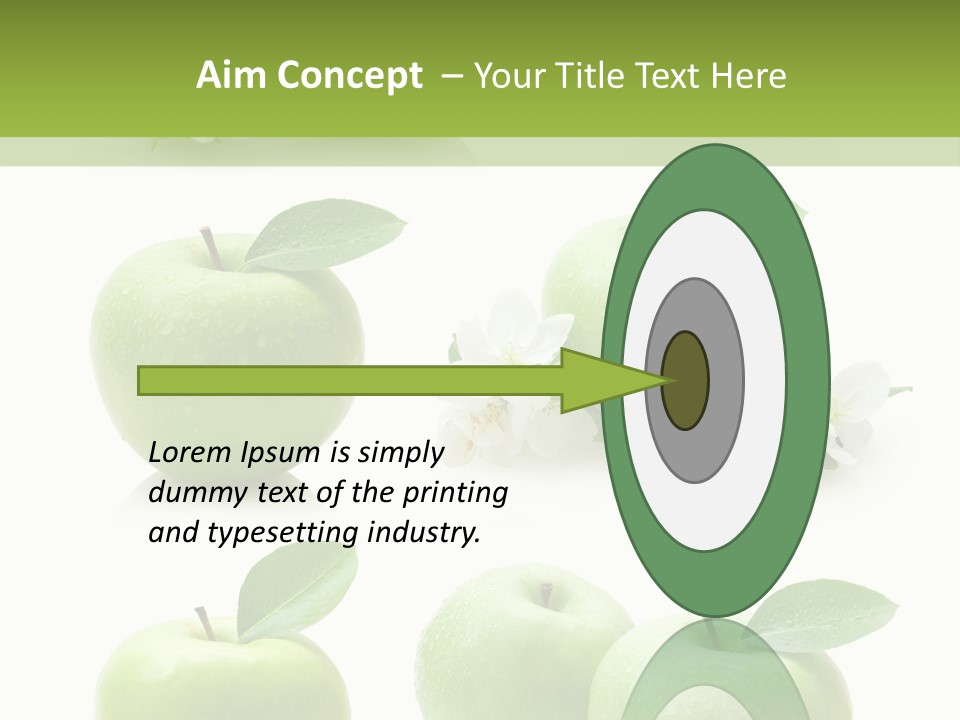 Aim Concept – Your Title Text Here

Lorem Ipsum is simply dummy text of the printing and typesetting industry.